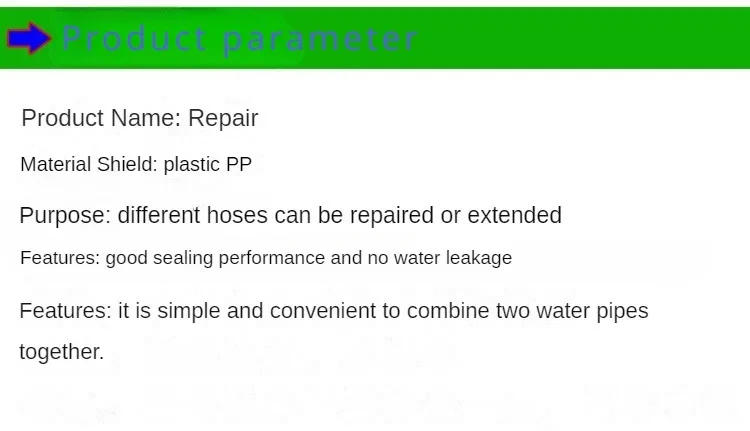 Product parameter

Product Name: Repair

Material Shield: plastic PP

Purpose: different hoses can be repaired or extended

Features: good sealing performance and no water leakage

Features: it is simple and convenient to combine two water pipes together.